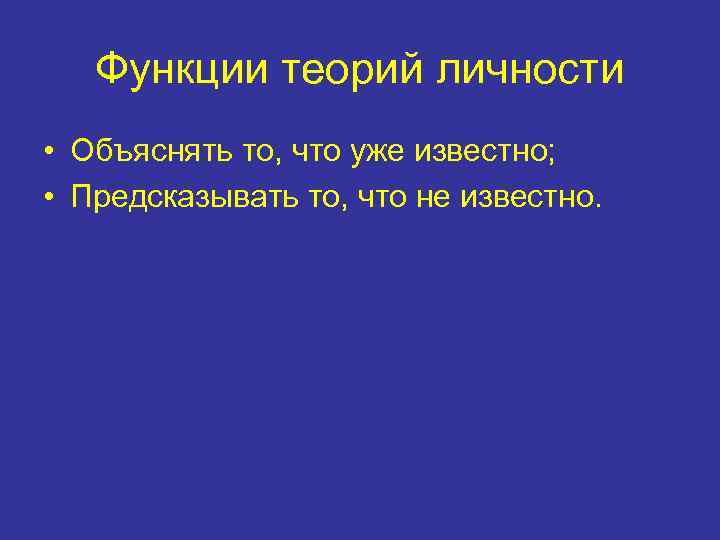 Функции теорий личности

• Объяснять то, что уже известно;
• Предсказывать то, что не известно.